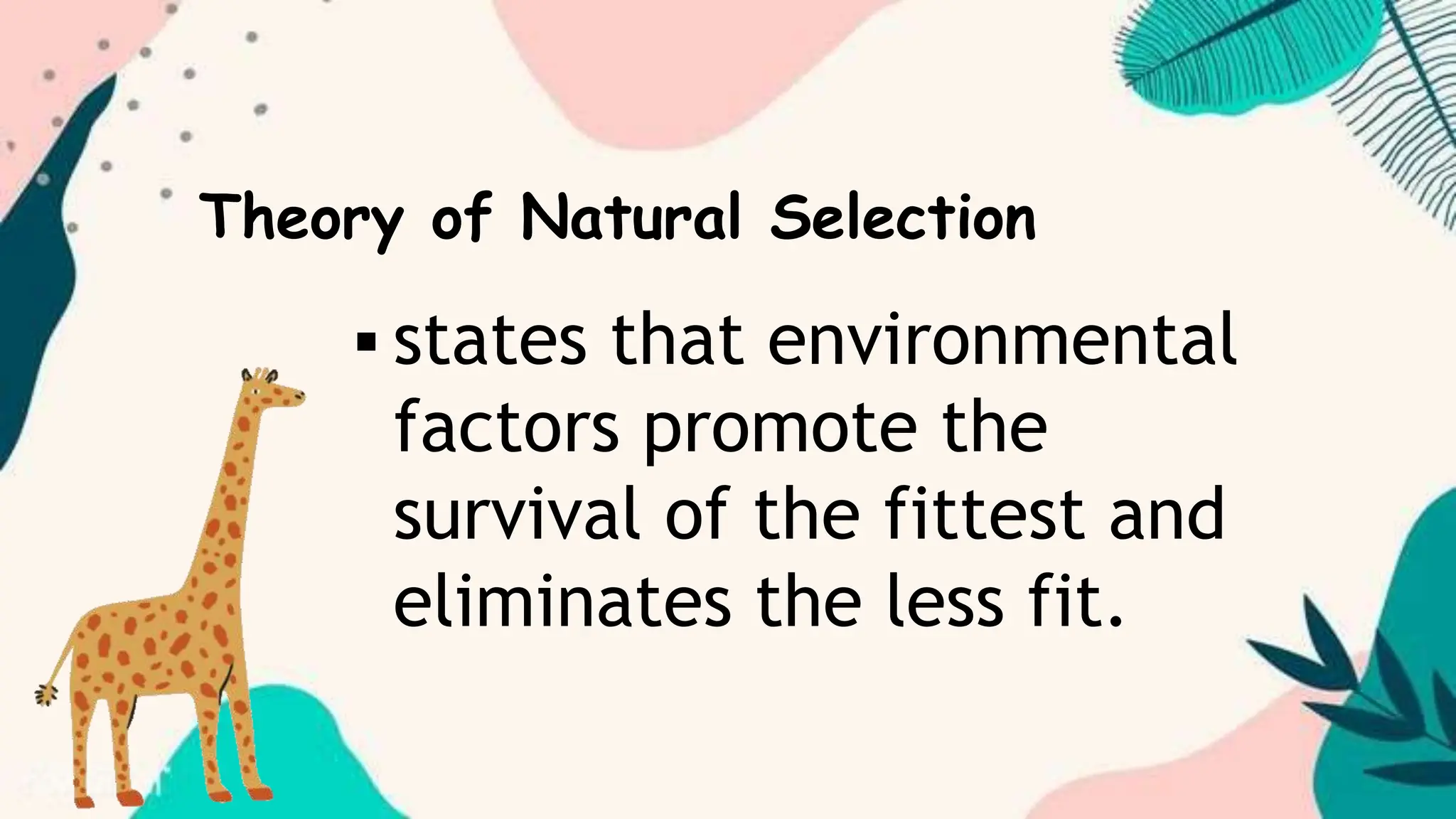 Theory of Natural Selection

▪ states that environmental factors promote the survival of the fittest and eliminates the less fit.